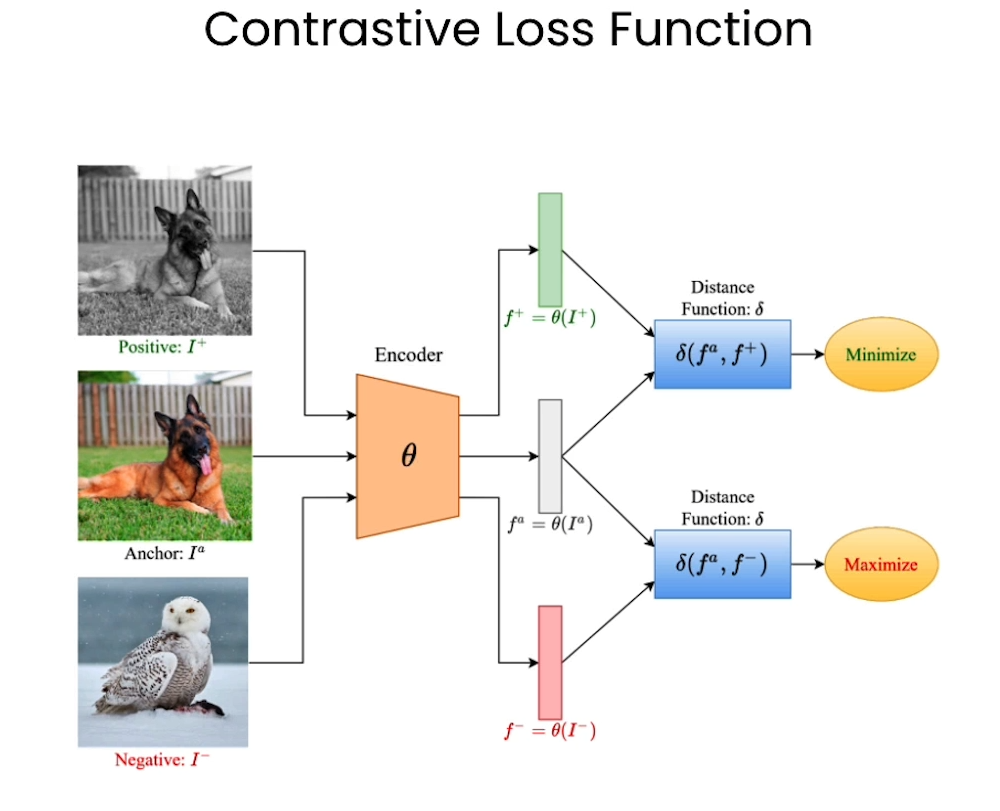 Contrastive Loss Function

Positive: $I^+$

Anchor: $I^a$

Negative: $I^-$

Encoder

$\theta$

$f^+ = \theta(I^+)$

$f^a = \theta(I^a)$

$f^- = \theta(I^-)$

Distance Function: $\delta$

$\delta(f^a, f^+)$

Minimize

Distance Function: $\delta$

$\delta(f^a, f^-)$

Maximize